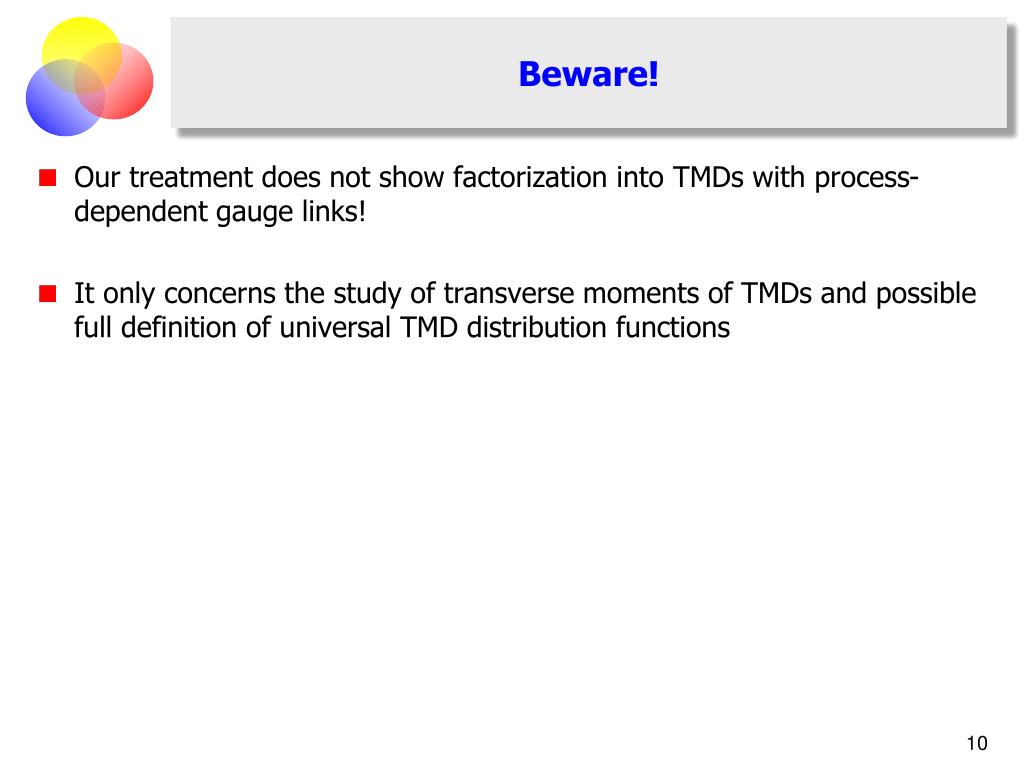 Beware!

Our treatment does not show factorization into TMDs with process-dependent gauge links!

It only concerns the study of transverse moments of TMDs and possible full definition of universal TMD distribution functions

10